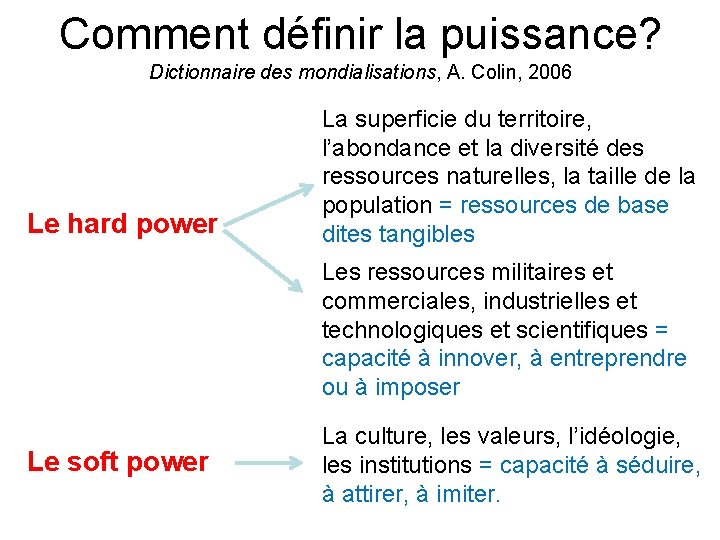 Comment définir la puissance?
Dictionnaire des mondialisations, A. Colin, 2006

Le hard power

La superficie du territoire, l'abondance et la diversité des ressources naturelles, la taille de la population = ressources de base dites tangibles

Les ressources militaires et commerciales, industrielles et technologiques et scientifiques = capacité à innover, à entreprendre ou à imposer

Le soft power

La culture, les valeurs, l'idéologie, les institutions = capacité à séduire, à attirer, à imiter.